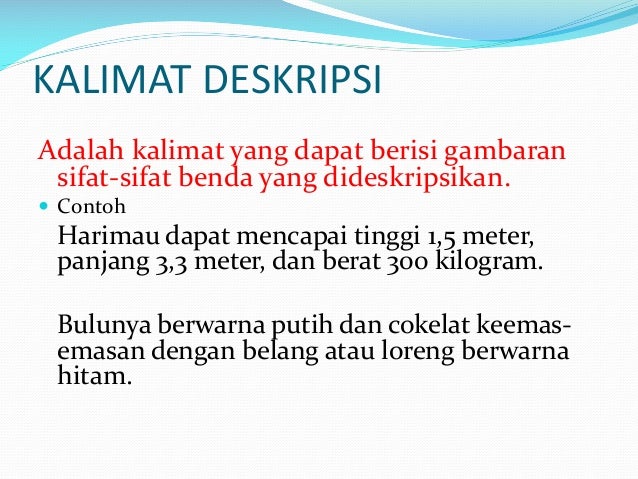 KALIMAT DESKRIPSI

Adalah kalimat yang dapat berisi gambaran sifat-sifat benda yang dideskripsikan.

Contoh

Harimau dapat mencapai tinggi 1,5 meter, panjang 3,3 meter, dan berat 300 kilogram.

Bulunya berwarna putih dan cokelat keemas-emasan dengan belang atau loreng berwarna hitam.